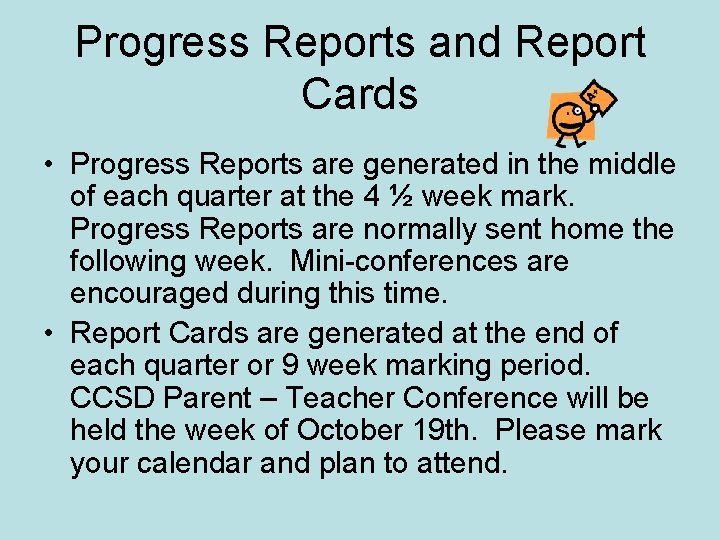 Progress Reports and Report Cards

A+

• Progress Reports are generated in the middle of each quarter at the 4 ½ week mark. Progress Reports are normally sent home the following week. Mini-conferences are encouraged during this time.

• Report Cards are generated at the end of each quarter or 9 week marking period. CCSD Parent – Teacher Conference will be held the week of October 19th. Please mark your calendar and plan to attend.